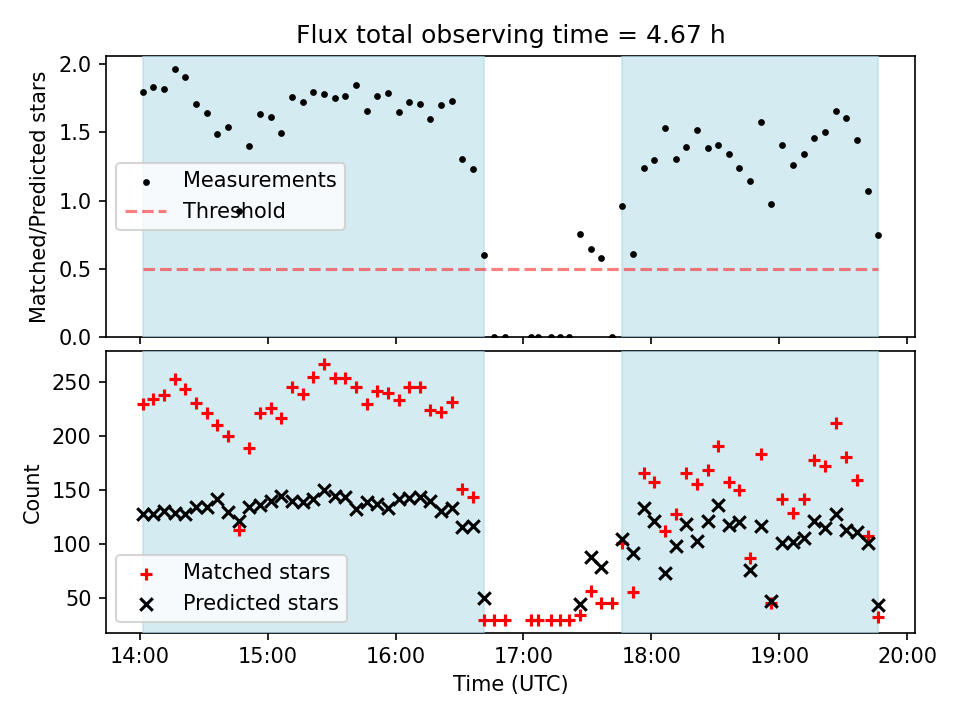 Flux total observing time = 4.67 h

Matched/Predicted stars

2.0
1.5
1.0
0.5
0.0

Measurements
Threshold

Count

250
200
150
100
50

Matched stars
Predicted stars

14:00
15:00
16:00
17:00
18:00
19:00
20:00

Time (UTC)